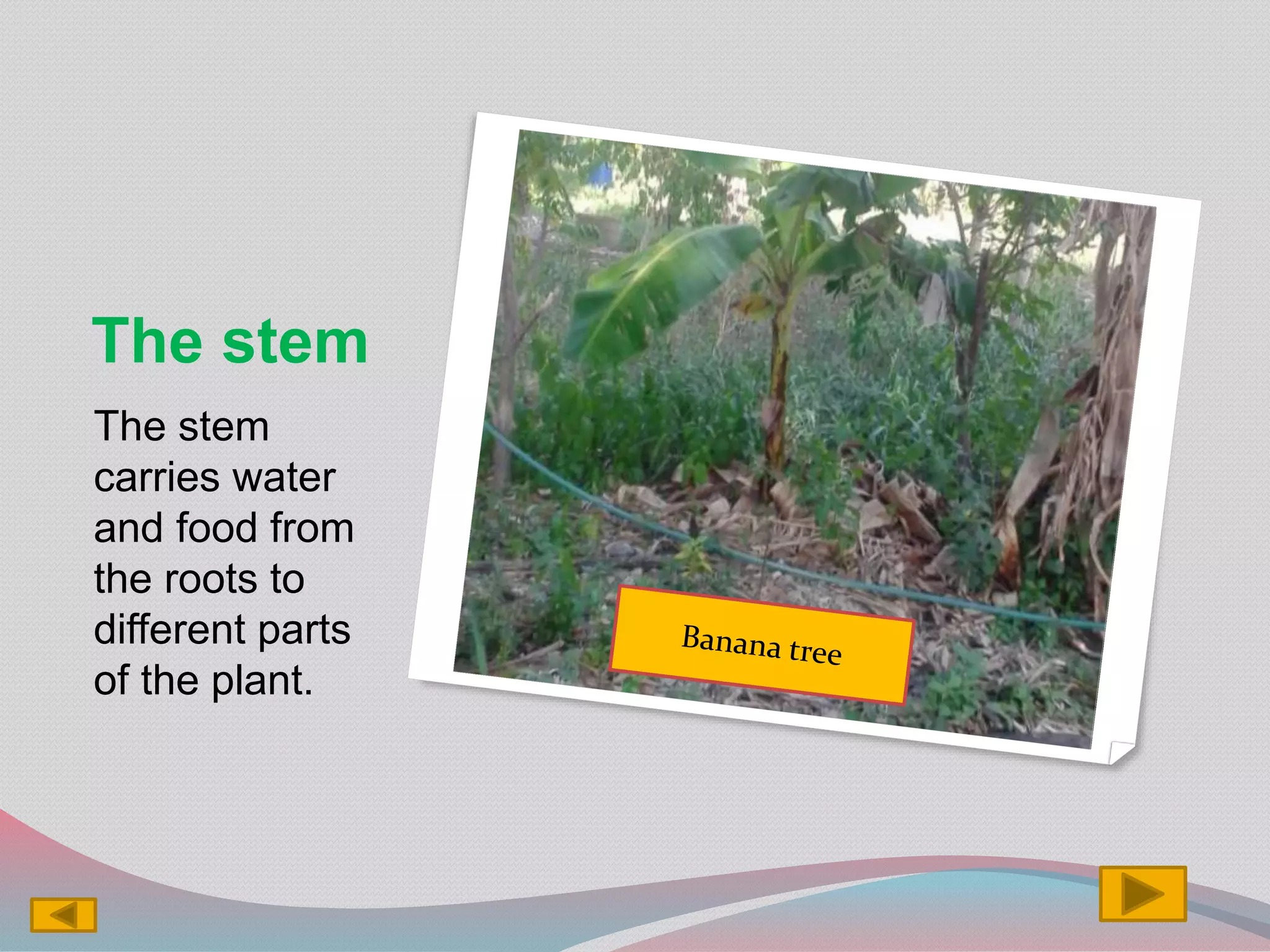 The stem

The stem carries water and food from the roots to different parts of the plant.

Banana tree